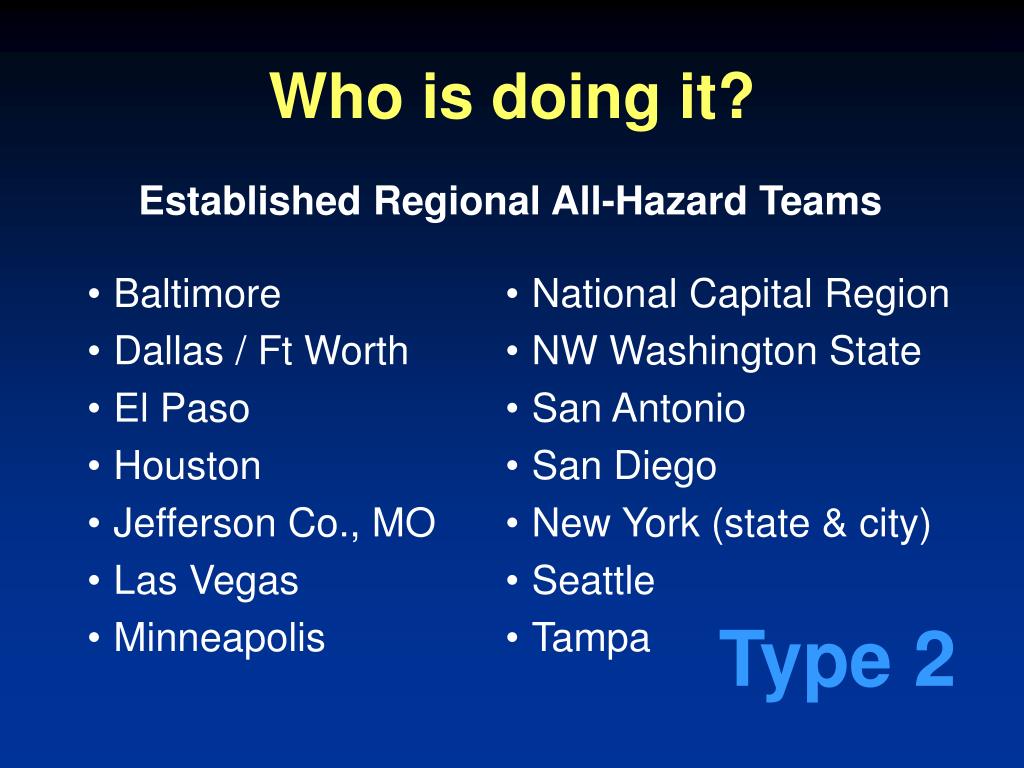 Who is doing it?

Established Regional All-Hazard Teams

• Baltimore
• Dallas / Ft Worth
• El Paso
• Houston
• Jefferson Co., MO
• Las Vegas
• Minneapolis

• National Capital Region
• NW Washington State
• San Antonio
• San Diego
• New York (state & city)
• Seattle
• Tampa

Type 2